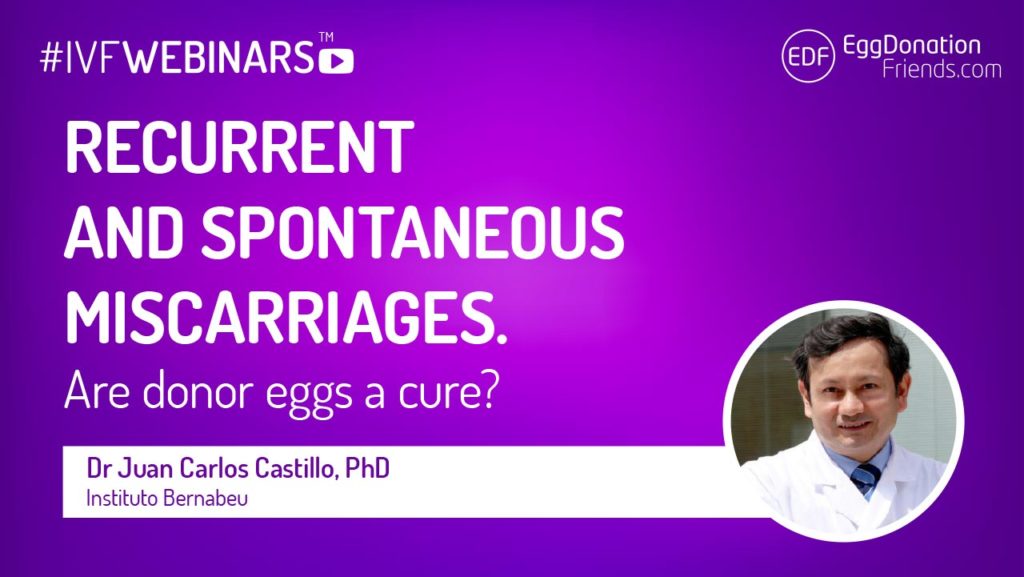 #IVFWEBINARS™

EDF EggDonation Friends.com

RECURRENT AND SPONTANEOUS MISCARRIAGES.

Are donor eggs a cure?

Dr Juan Carlos Castillo, PhD
Instituto Bernabeu